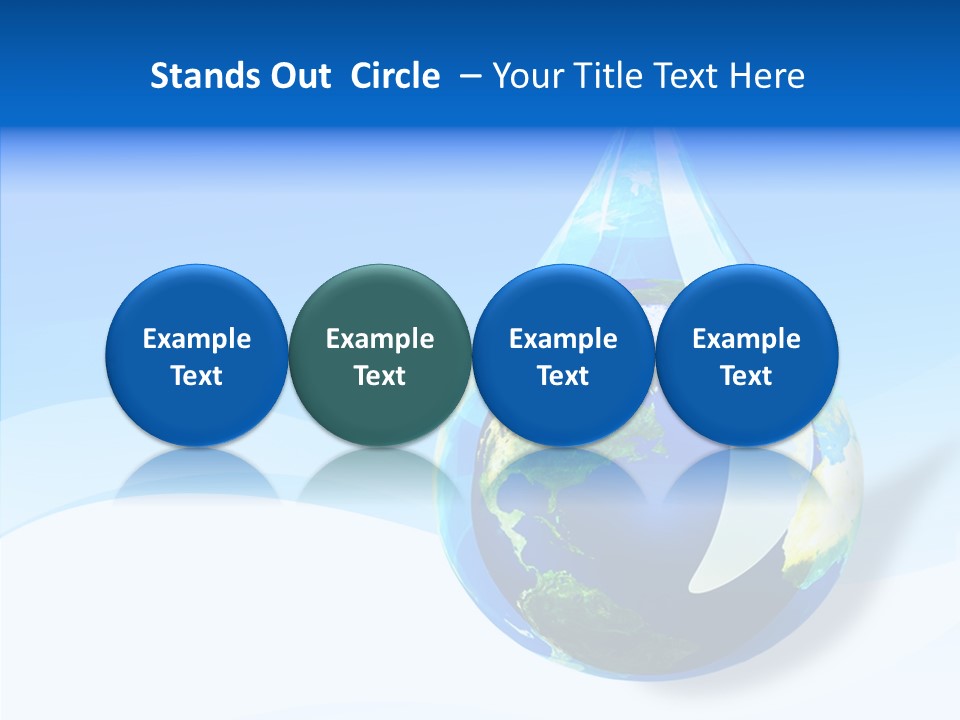 Stands Out Circle – Your Title Text Here

Example Text

Example Text

Example Text

Example Text